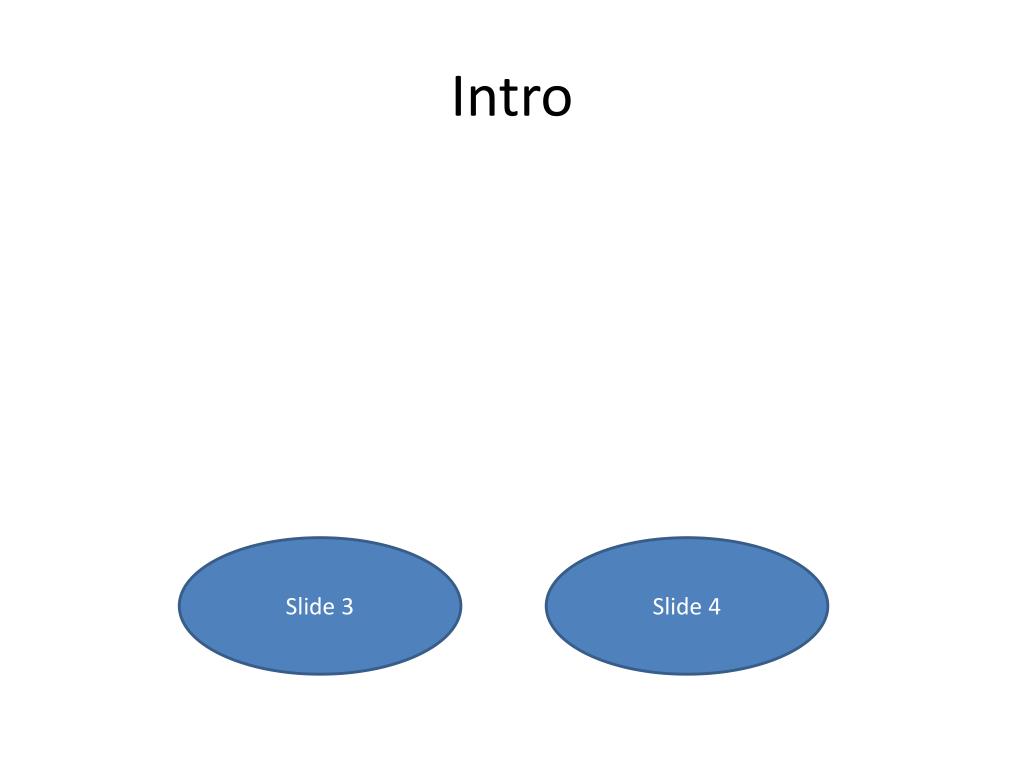 Intro

Slide 3

Slide 4